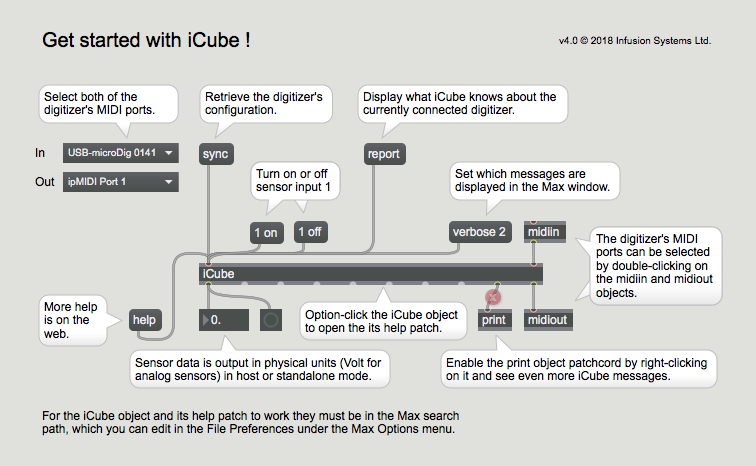 Get started with iCube !

v4.0 © 2018 Infusion Systems Ltd.

Select both of the digitizer's MIDI ports.

Retrieve the digitizer's configuration.

Display what iCube knows about the currently connected digitizer.

In USB-microDig 0141

Out ipMIDI Port 1

sync

report

Turn on or off sensor input 1

Set which messages are displayed in the Max window.

1 on

1 off

verbose 2

midiin

The digitizer's MIDI ports can be selected by double-clicking on the midiin and midiout objects.

iCube

More help is on the web.

help

0.

Option-click the iCube object to open the its help patch.

print

midiout

Sensor data is output in physical units (Volt for analog sensors) in host or standalone mode.

Enable the print object patchcord by right-clicking on it and see even more iCube messages.

For the iCube object and its help patch to work they must be in the Max search path, which you can edit in the File Preferences under the Max Options menu.